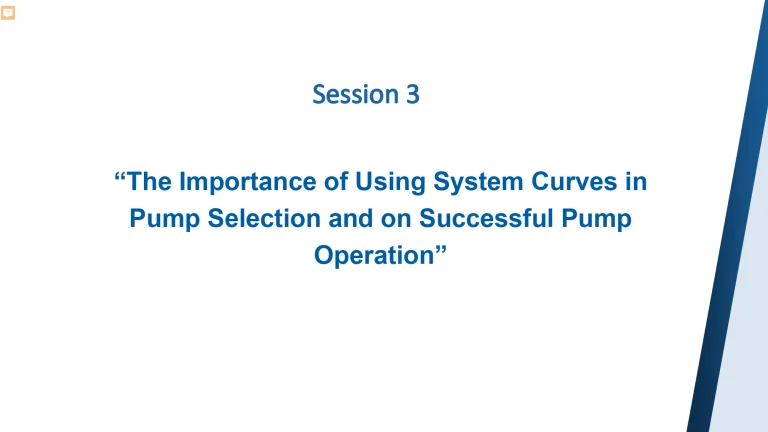 Session 3

“The Importance of Using System Curves in Pump Selection and on Successful Pump Operation”